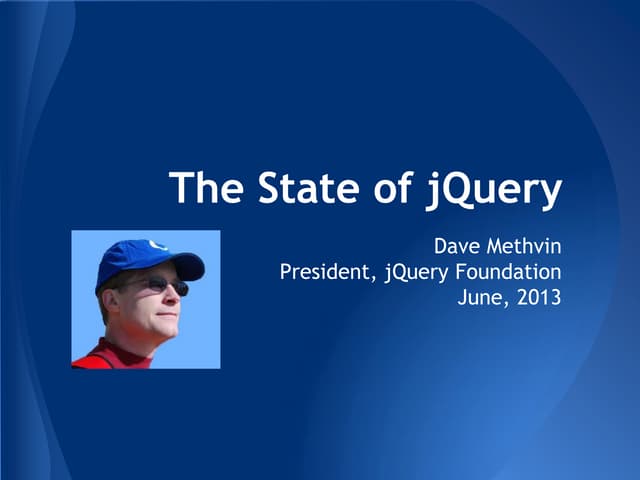 The State of jQuery

Dave Methvin
President, jQuery Foundation
June, 2013